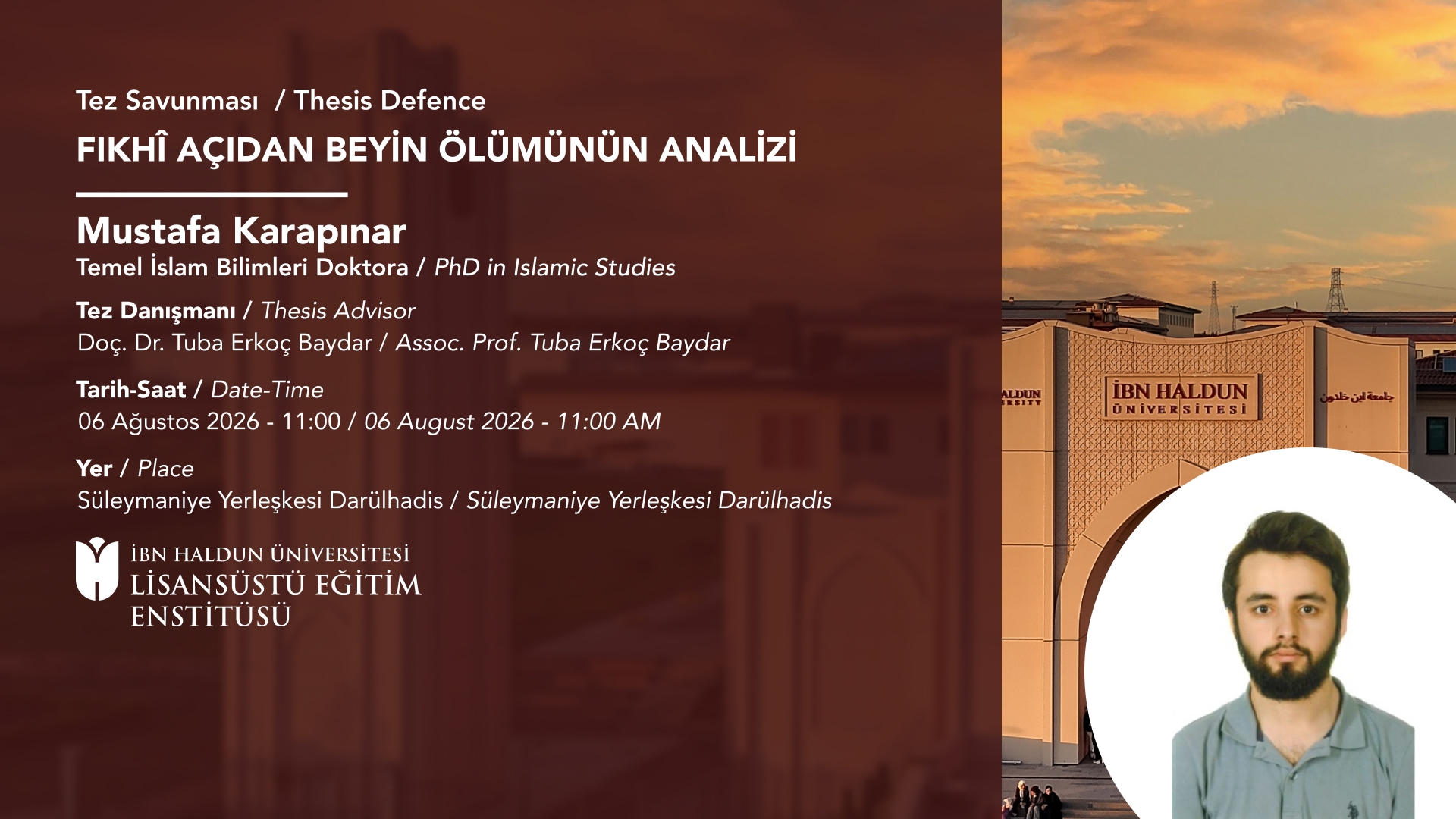 Tez Savunması / Thesis Defence

FIKHÎ AÇIDAN BEYİN ÖLÜMÜNÜN ANALİZİ

Mustafa Karapınar
Temel İslam Bilimleri Doktora / PhD in Islamic Studies

Tez Danışmanı / Thesis Advisor
Doç. Dr. Tuba Erkoç Baydar / Assoc. Prof. Tuba Erkoç Baydar

Tarih-Saat / Date-Time
06 Ağustos 2026 - 11:00 / 06 August 2026 - 11:00 AM

Yer / Place
Süleymaniye Yerleşkesi Darülhadis / Süleymaniye Yerleşkesi Darülhadis

İBN HALDUN ÜNİVERSİTESİ
LİSANSÜSTÜ EĞİTİM ENSTİTÜSÜ

ALDUN
RSITY

İBN HALDUN
ÜNİVERSİTESİ

جامعة ابن خلدون